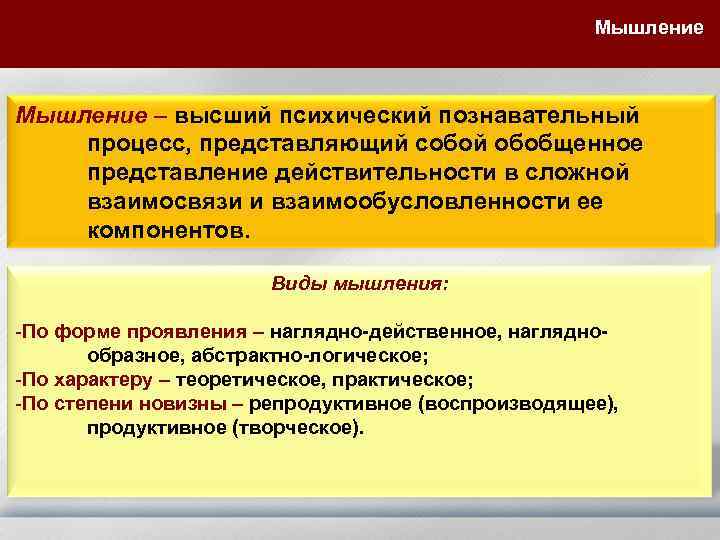 Мышление

Мышление – высший психический познавательный процесс, представляющий собой обобщенное представление действительности в сложной взаимосвязи и взаимообусловленности ее компонентов.

Виды мышления:

-По форме проявления – наглядно-действенное, наглядно-образное, абстрактно-логическое;
-По характеру – теоретическое, практическое;
-По степени новизны – репродуктивное (воспроизводящее), продуктивное (творческое).